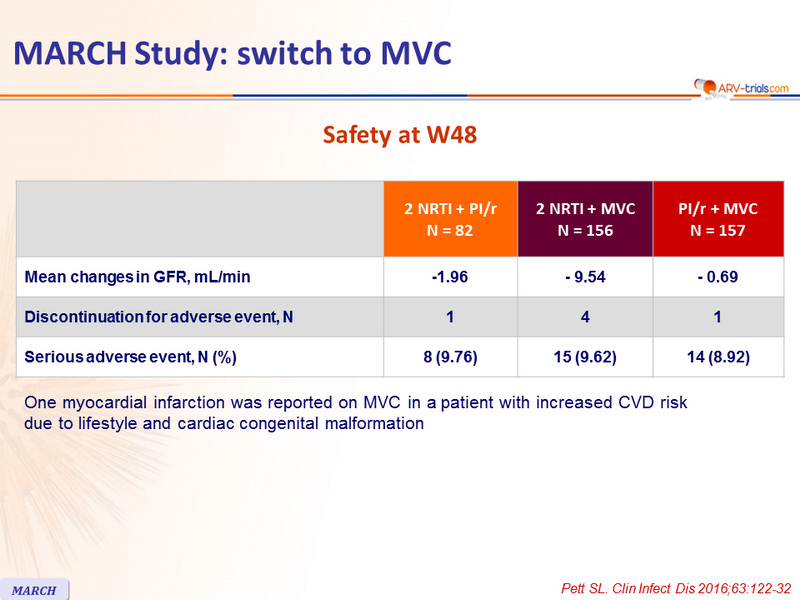 MARCH Study: switch to MVC

ARV-trials.com

Safety at W48

| | 2 NRTI + PI/r N = 82 | 2 NRTI + MVC N = 156 | PI/r + MVC N = 157 |
|---|---|---|---|
| Mean changes in GFR, mL/min | -1.96 | - 9.54 | - 0.69 |
| Discontinuation for adverse event, N | 1 | 4 | 1 |
| Serious adverse event, N (%) | 8 (9.76) | 15 (9.62) | 14 (8.92) |

One myocardial infarction was reported on MVC in a patient with increased CVD risk due to lifestyle and cardiac congenital malformation

MARCH

Pett SL. Clin Infect Dis 2016;63:122-32